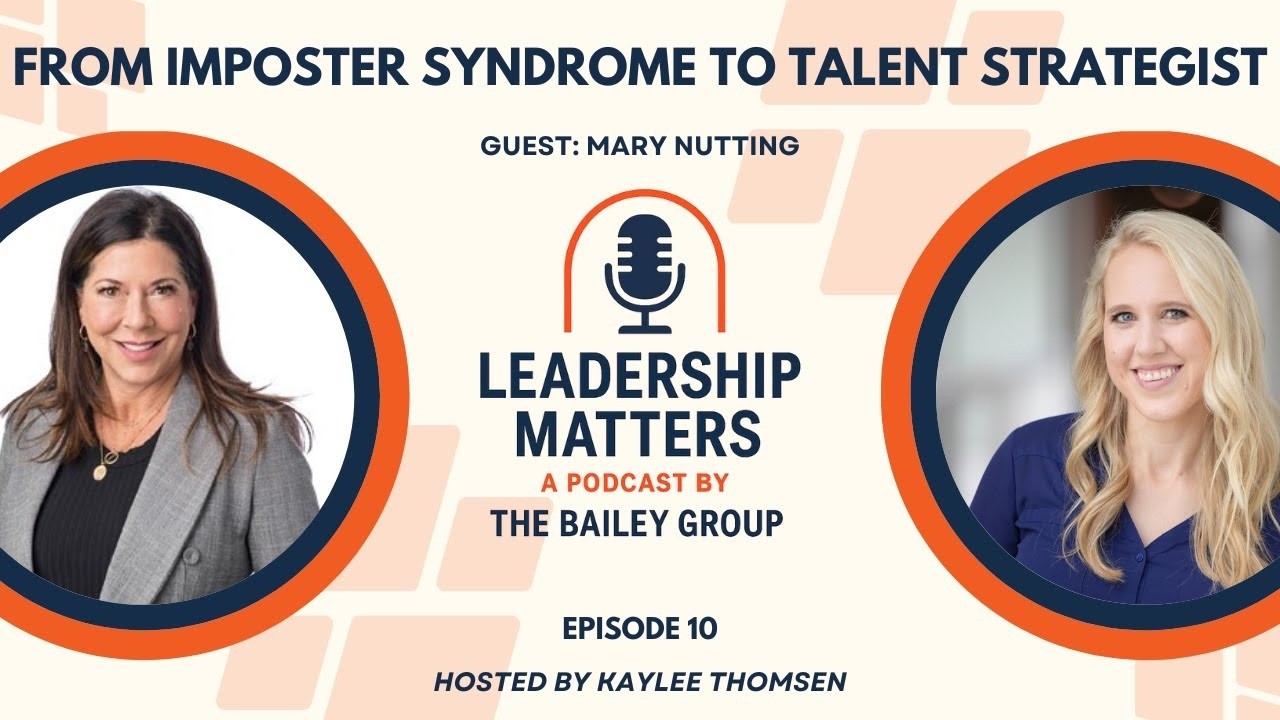 FROM IMPOSTER SYNDROME TO TALENT STRATEGIST

GUEST: MARY NUTTING

LEADERSHIP MATTERS

A PODCAST BY

THE BAILEY GROUP

EPISODE 10

HOSTED BY KAYLEE THOMSEN